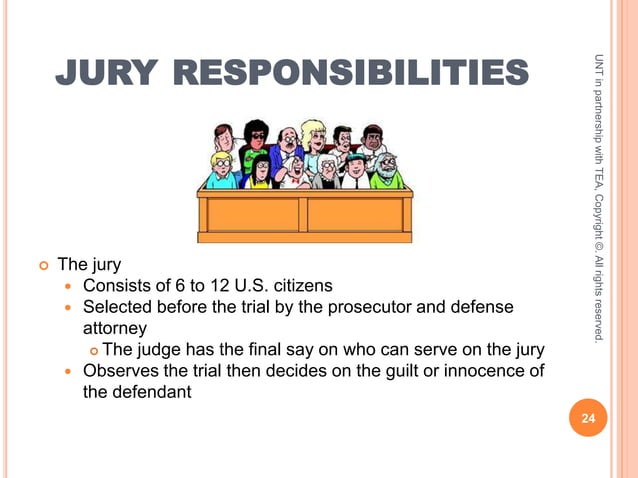 JURY RESPONSIBILITIES

The jury

Consists of 6 to 12 U.S. citizens

Selected before the trial by the prosecutor and defense attorney

The judge has the final say on who can serve on the jury

Observes the trial then decides on the guilt or innocence of the defendant

UNT in partnership with TEA, Copyright ©. All rights reserved.

24